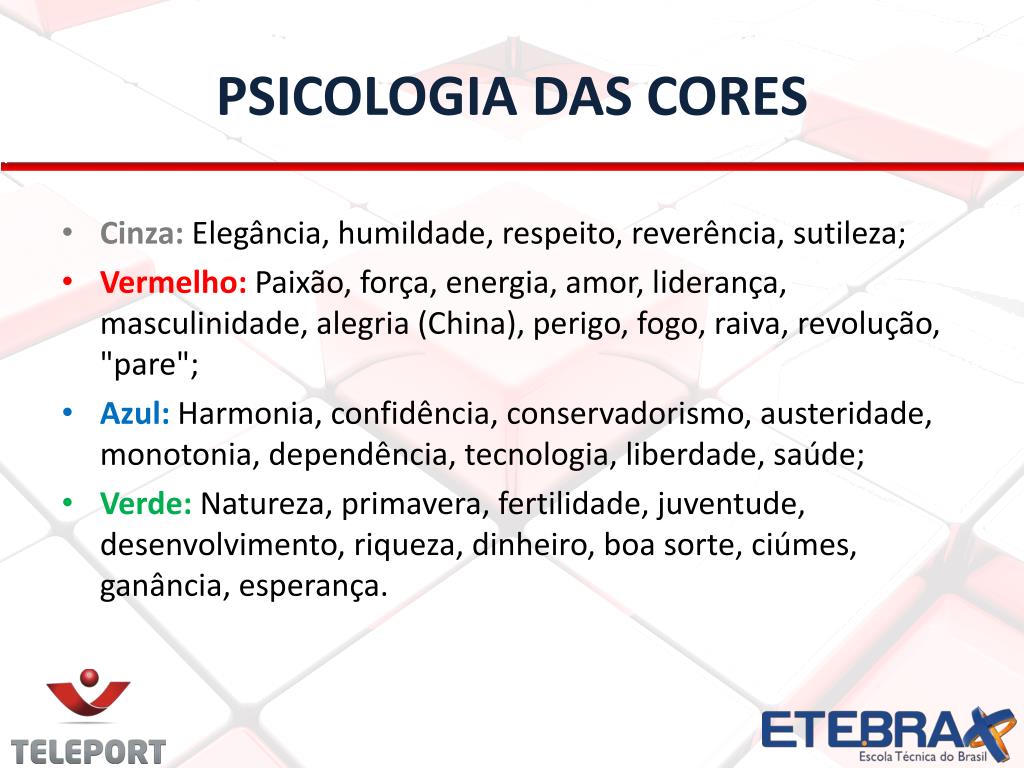 PSICOLOGIA DAS CORES

• Cinza: Elegância, humildade, respeito, reverência, sutileza;
• Vermelho: Paixão, força, energia, amor, liderança, masculinidade, alegria (China), perigo, fogo, raiva, revolução, "pare";
• Azul: Harmonia, confidência, conservadorismo, austeridade, monotonia, dependência, tecnologia, liberdade, saúde;
• Verde: Natureza, primavera, fertilidade, juventude, desenvolvimento, riqueza, dinheiro, boa sorte, ciúmes, ganância, esperança.

TELEPORT

ETEBRAX
Escola Técnica do Brasil